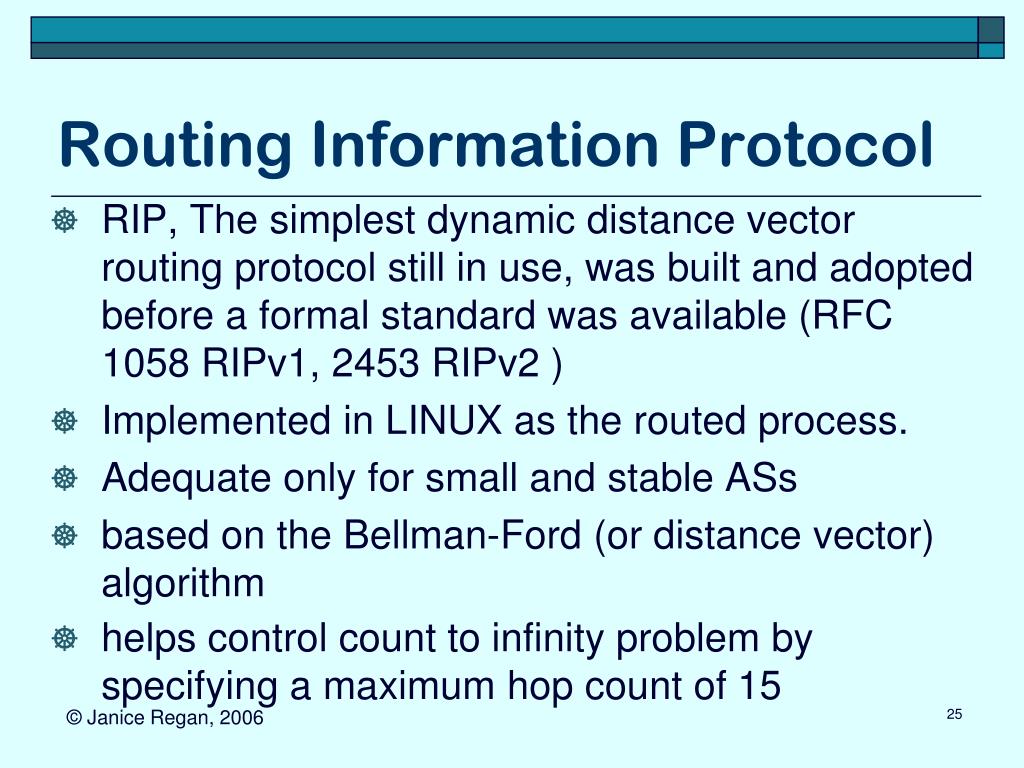 Routing Information Protocol

RIP, The simplest dynamic distance vector routing protocol still in use, was built and adopted before a formal standard was available (RFC 1058 RIPv1, 2453 RIPv2 )

Implemented in LINUX as the routed process.

Adequate only for small and stable ASs

based on the Bellman-Ford (or distance vector) algorithm

helps control count to infinity problem by specifying a maximum hop count of 15

© Janice Regan, 2006

25